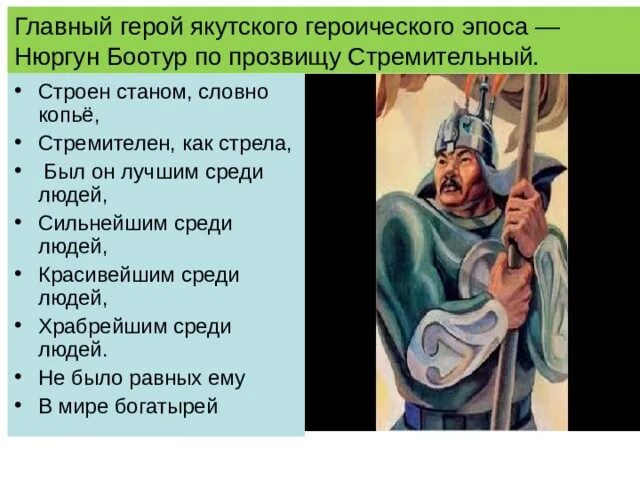 Главный герой якутского героического эпоса — Нюргун Боотур по прозвищу Стремительный.

• Строен станом, словно копьё,
• Стремителен, как стрела,
• Был он лучшим среди людей,
• Сильнейшим среди людей,
• Красивейшим среди людей,
• Храбрейшим среди людей.
• Не было равных ему
• В мире богатырей